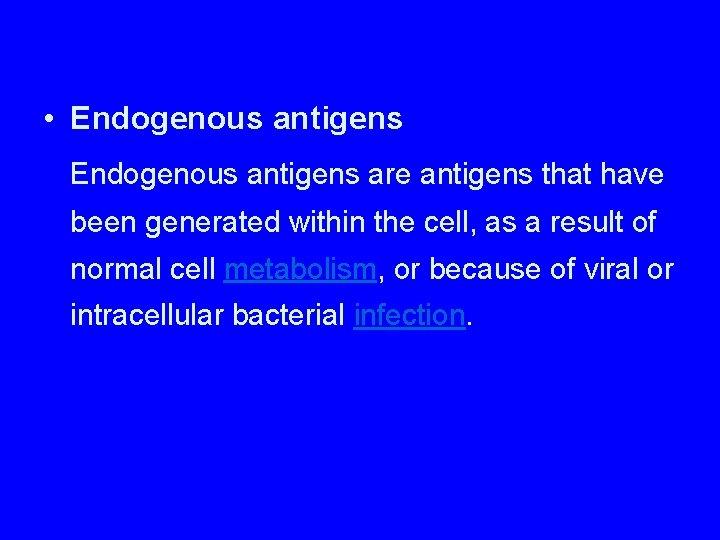 • Endogenous antigens

Endogenous antigens are antigens that have been generated within the cell, as a result of normal cell metabolism, or because of viral or intracellular bacterial infection.